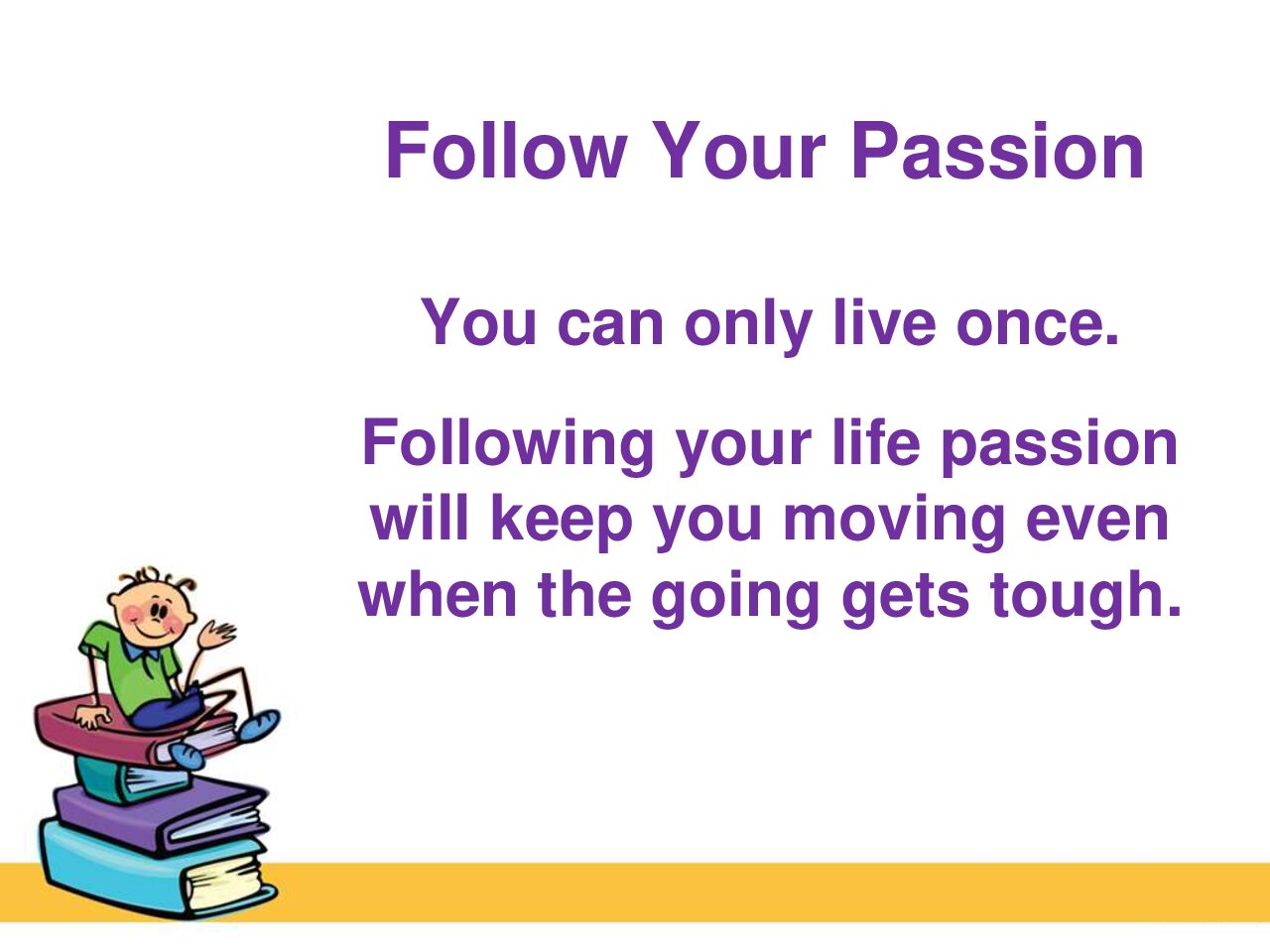 Follow Your Passion

You can only live once.

Following your life passion will keep you moving even when the going gets tough.